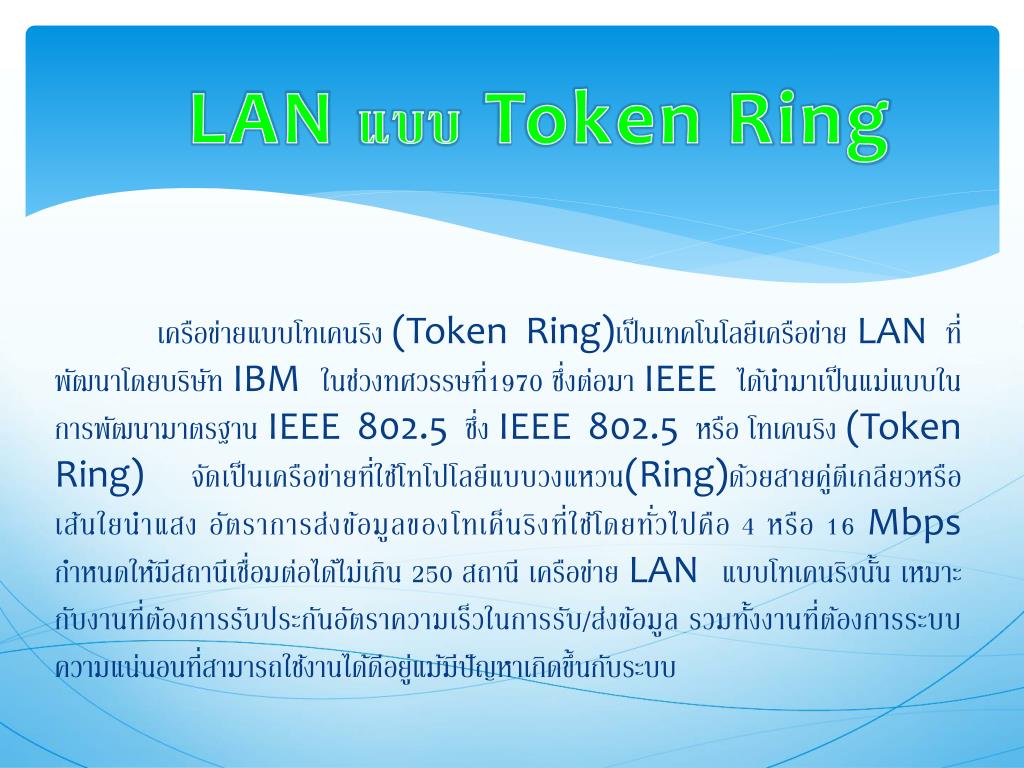 LAN แบบ Token Ring

เครือข่ายแบบโทเคนริง (Token Ring)เป็นเทคโนโลยีเครือข่าย LAN ที่พัฒนาโดยบริษัท IBM ในช่วงทศวรรษที่1970 ซึ่งต่อมา IEEE ได้นำมาเป็นแม่แบบในการพัฒนามาตรฐาน IEEE 802.5 ซึ่ง IEEE 802.5 หรือ โทเคนริง (Token Ring) จัดเป็นเครือข่ายที่ใช้โทโปโลยีแบบวงแหวน(Ring)ด้วยสายคู่ตีเกลียวหรือเส้นใยนำแสง อัตราการส่งข้อมูลของโทเค็นริงที่ใช้โดยทั่วไปคือ 4 หรือ 16 Mbps กำหนดให้มีสถานีเชื่อมต่อได้ไม่เกิน 250 สถานี เครือข่าย LAN แบบโทเคนริงนั้น เหมาะกับงานที่ต้องการรับประกันอัตราความเร็วในการรับ/ส่งข้อมูล รวมทั้งงานที่ต้องการระบบความแน่นอนที่สามารถใช้งานได้ดีอยู่แม้มีปัญหาเกิดขึ้นกับระบบ